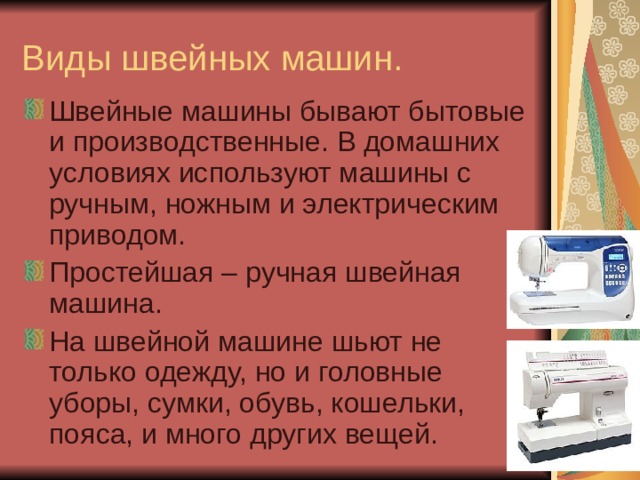 Виды швейных машин.

Швейные машины бывают бытовые и производственные. В домашних условиях используют машины с ручным, ножным и электрическим приводом.

Простейшая – ручная швейная машина.

На швейной машине шьют не только одежду, но и головные уборы, сумки, обувь, кошельки, пояса, и много других вещей.